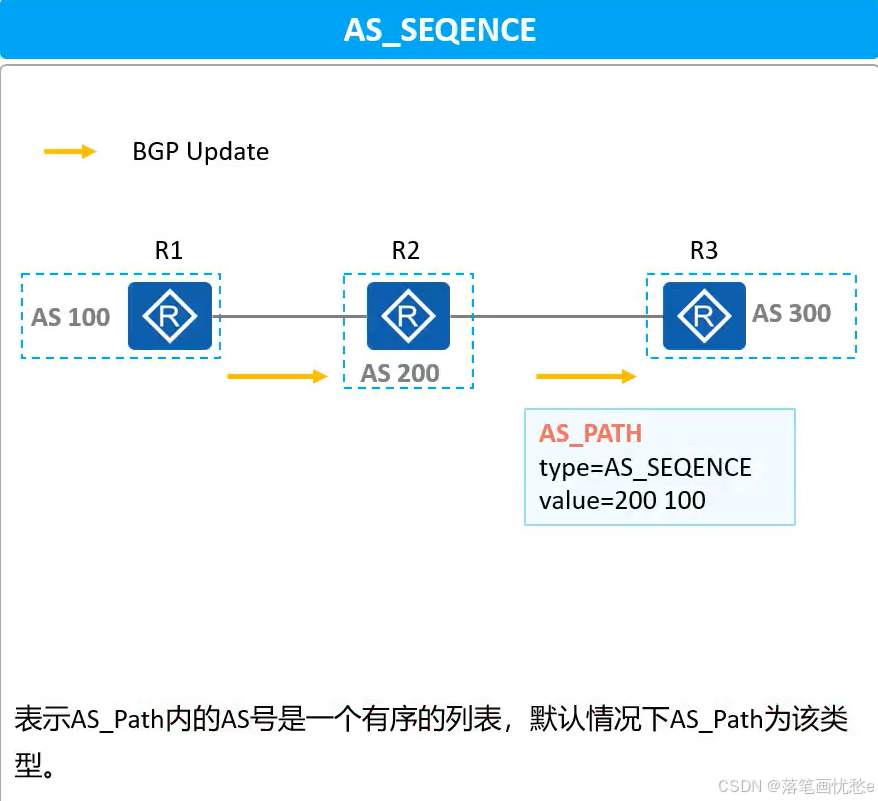 AS_SEQENCE

BGP Update

R1

AS 100

R2

AS 200

R3

AS 300

AS_PATH
type=AS_SEQENCE
value=200 100

表示AS_Path内的AS号是一个有序的列表，默认情况下AS_Path为该类型。

CSDN @落笔画忧愁e